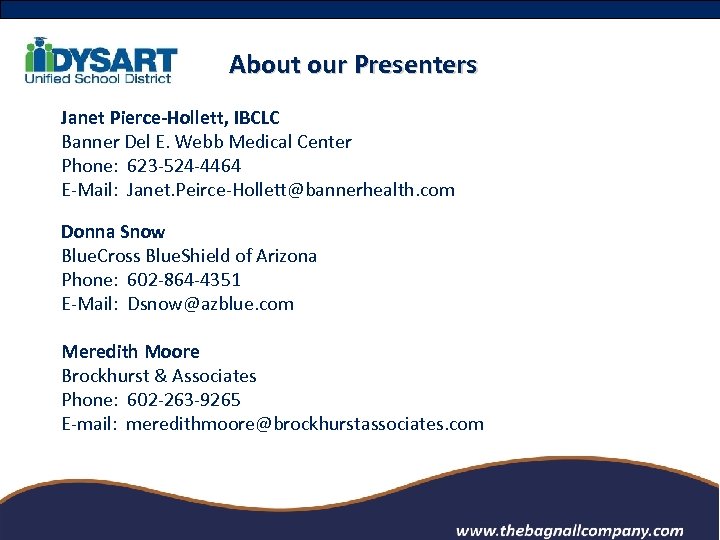 DYSART
Unified School District

About our Presenters

Janet Pierce-Hollett, IBCLC
Banner Del E. Webb Medical Center
Phone: 623-524-4464
E-Mail: Janet.Peirce-Hollett@bannerhealth.com

Donna Snow
BlueCross BlueShield of Arizona
Phone: 602-864-4351
E-Mail: Dsnow@azblue.com

Meredith Moore
Brockhurst & Associates
Phone: 602-263-9265
E-mail: meredithmoore@brockhurstassociates.com

www.thebagnallcompany.com